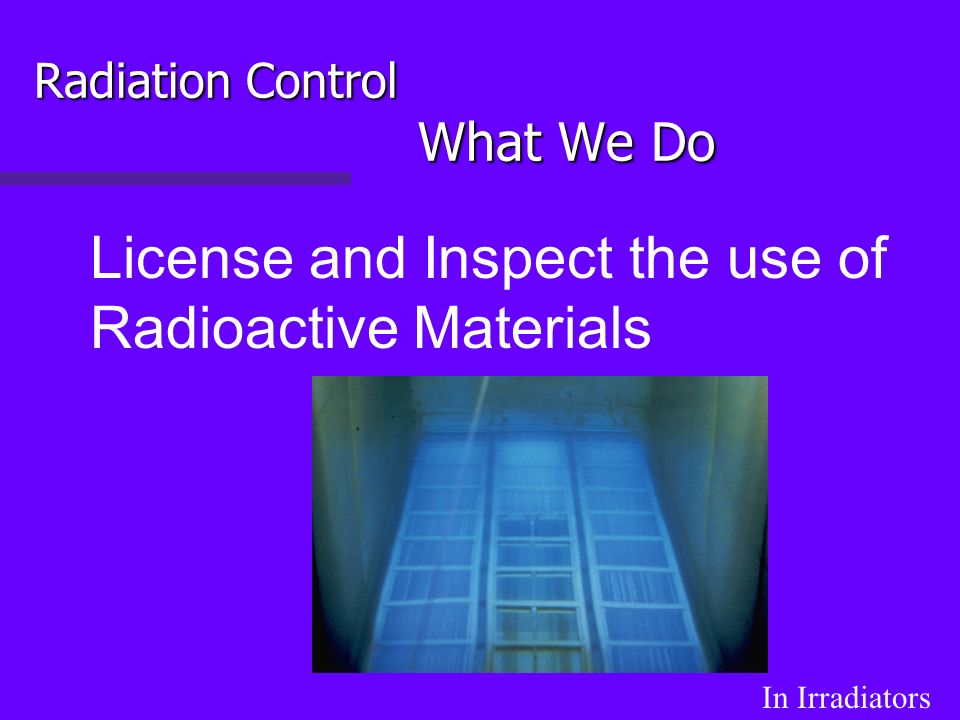 Radiation Control

What We Do

License and Inspect the use of Radioactive Materials

In Irradiators